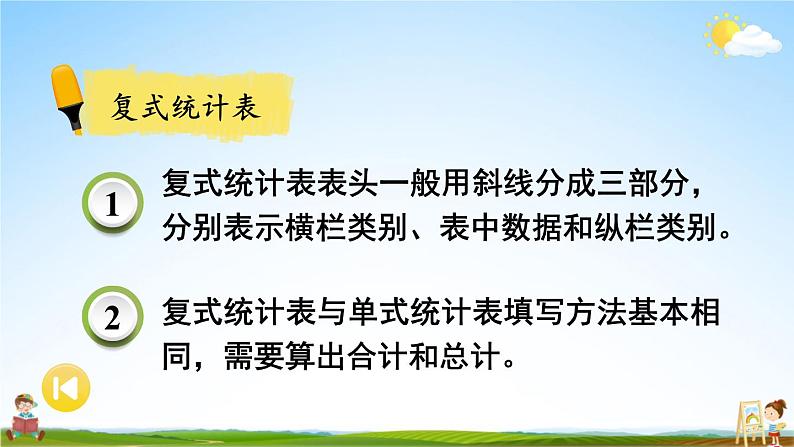 复式统计表

1 复式统计表表头一般用斜线分成三部分，分别表示横栏类别、表中数据和纵栏类别。

2 复式统计表与单式统计表填写方法基本相同，需要算出合计和总计。